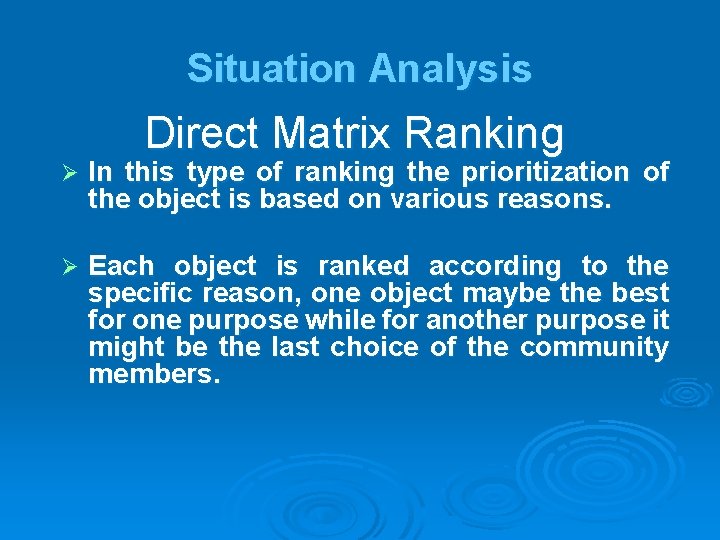 Situation Analysis

Direct Matrix Ranking

➢ In this type of ranking the prioritization of the object is based on various reasons.

➢ Each object is ranked according to the specific reason, one object maybe the best for one purpose while for another purpose it might be the last choice of the community members.